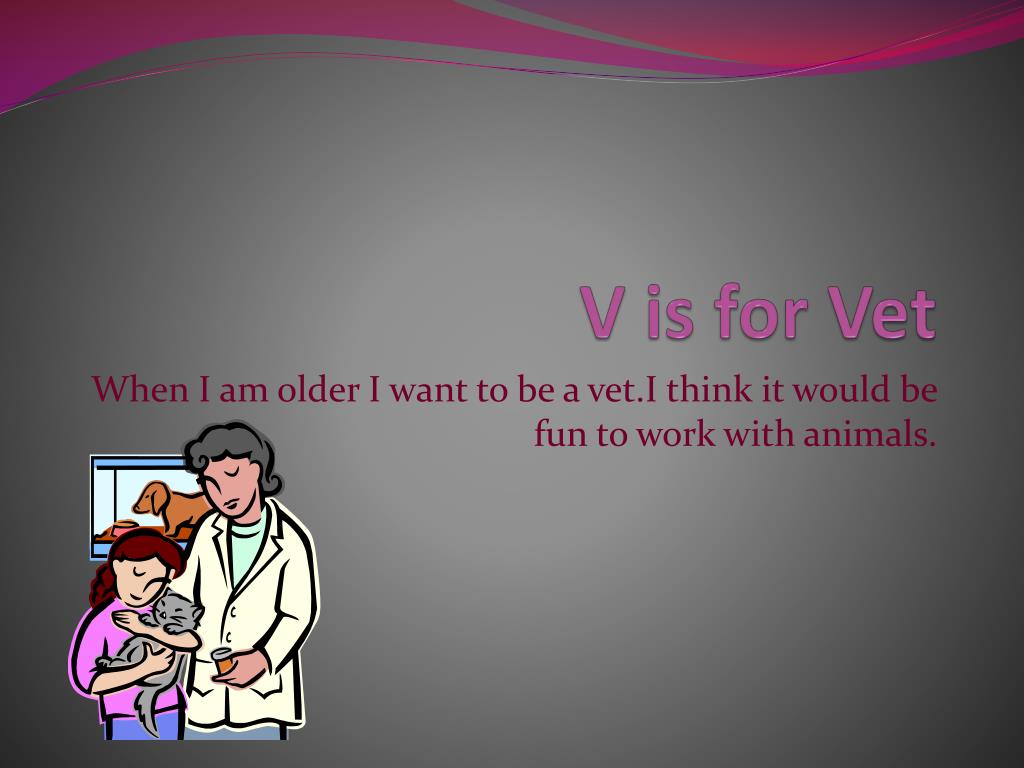 V is for Vet

When I am older I want to be a vet.I think it would be fun to work with animals.